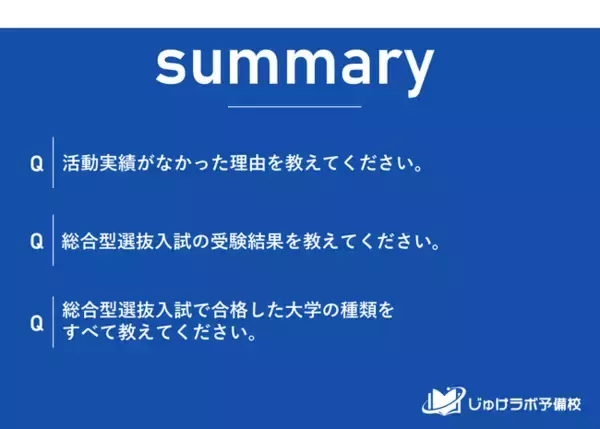 summary

Q 活動実績がなかった理由を教えてください。

Q 総合型選抜入試の受験結果を教えてください。

Q 総合型選抜入試で合格した大学の種類をすべて教えてください。

じゅけラボ予備校